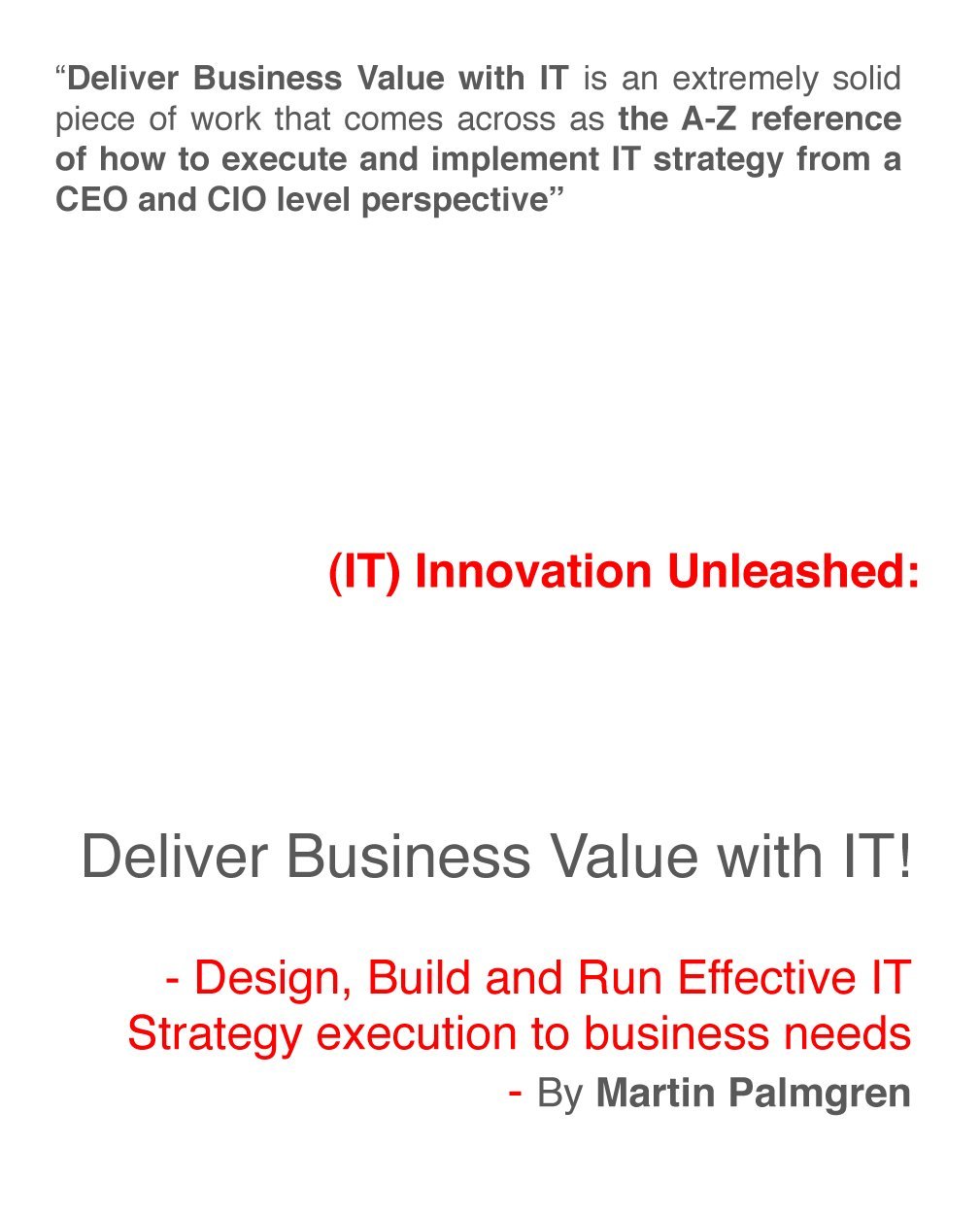 “Deliver Business Value with IT is an extremely solid piece of work that comes across as the A-Z reference of how to execute and implement IT strategy from a CEO and CIO level perspective”

(IT) Innovation Unleashed:

Deliver Business Value with IT!

- Design, Build and Run Effective IT Strategy execution to business needs

- By Martin Palmgren